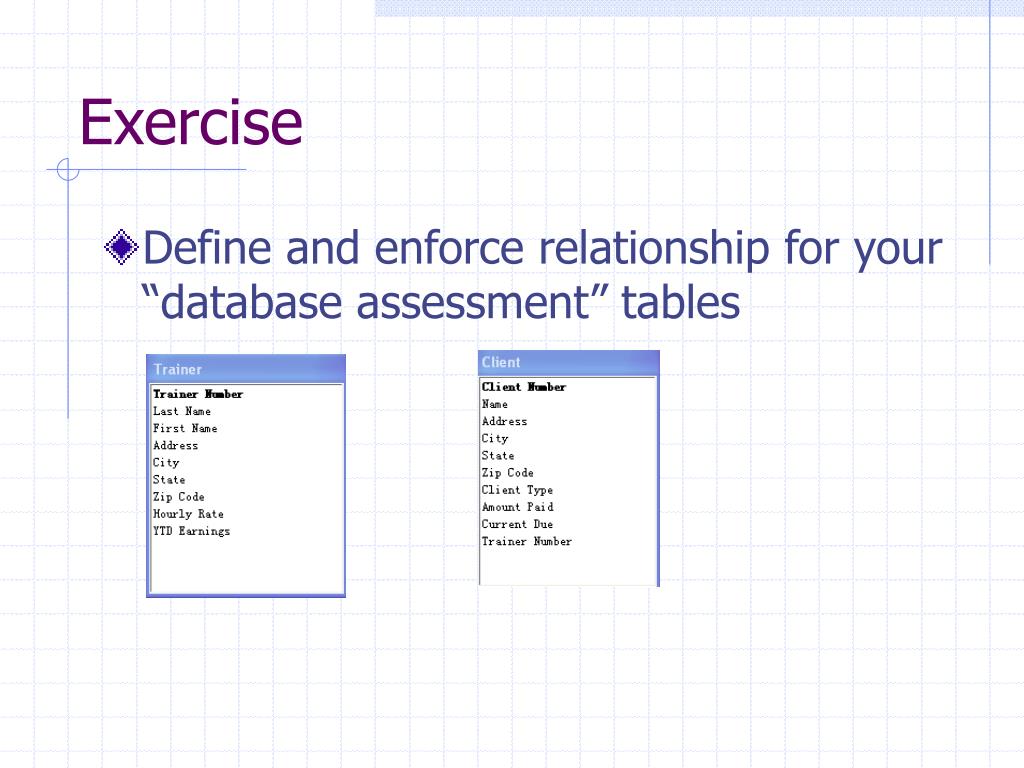 Exercise

Define and enforce relationship for your “database assessment” tables

Trainer
Trainer Number
Last Name
First Name
Address
City
State
Zip Code
Hourly Rate
YTD Earnings

Client
Client Number
Name
Address
City
State
Zip Code
Client Type
Amount Paid
Current Due
Trainer Number